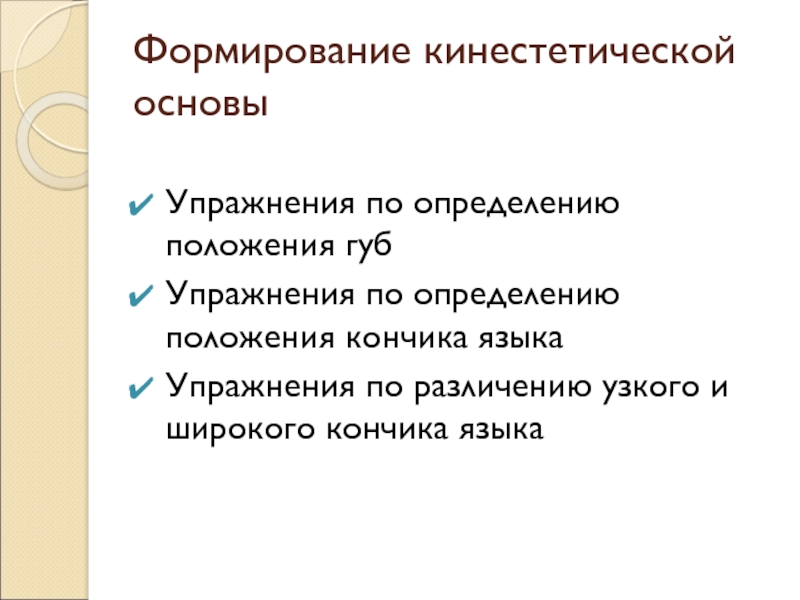 Формирование кинестетической основы

✔ Упражнения по определению положения губ
✔ Упражнения по определению положения кончика языка
✔ Упражнения по различению узкого и широкого кончика языка